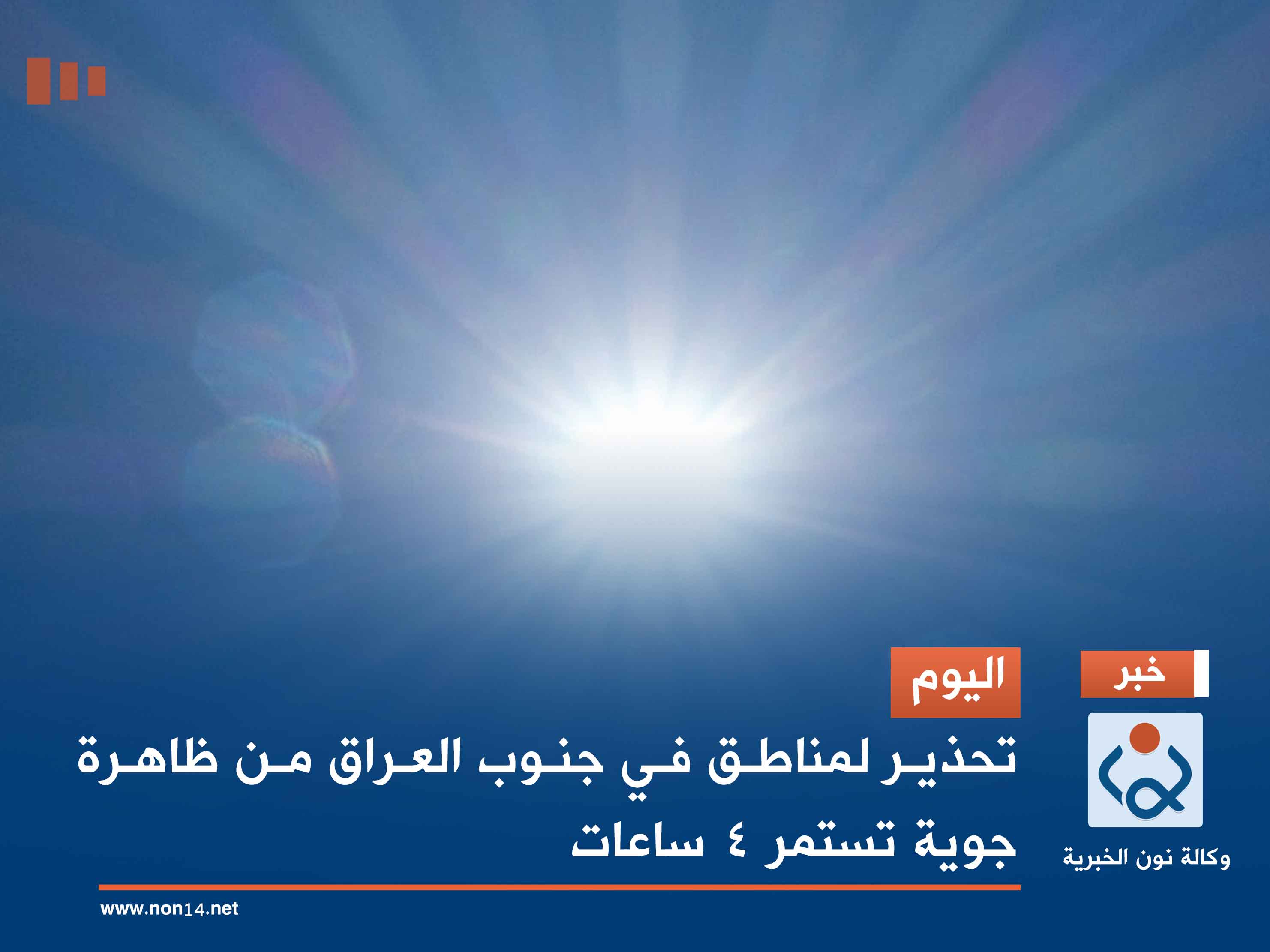 خبر

وكالة نون الخبرية

اليوم

تحذير لمناطق في جنوب العراق من ظاهرة جوية تستمر ٤ ساعات

www.non14.net